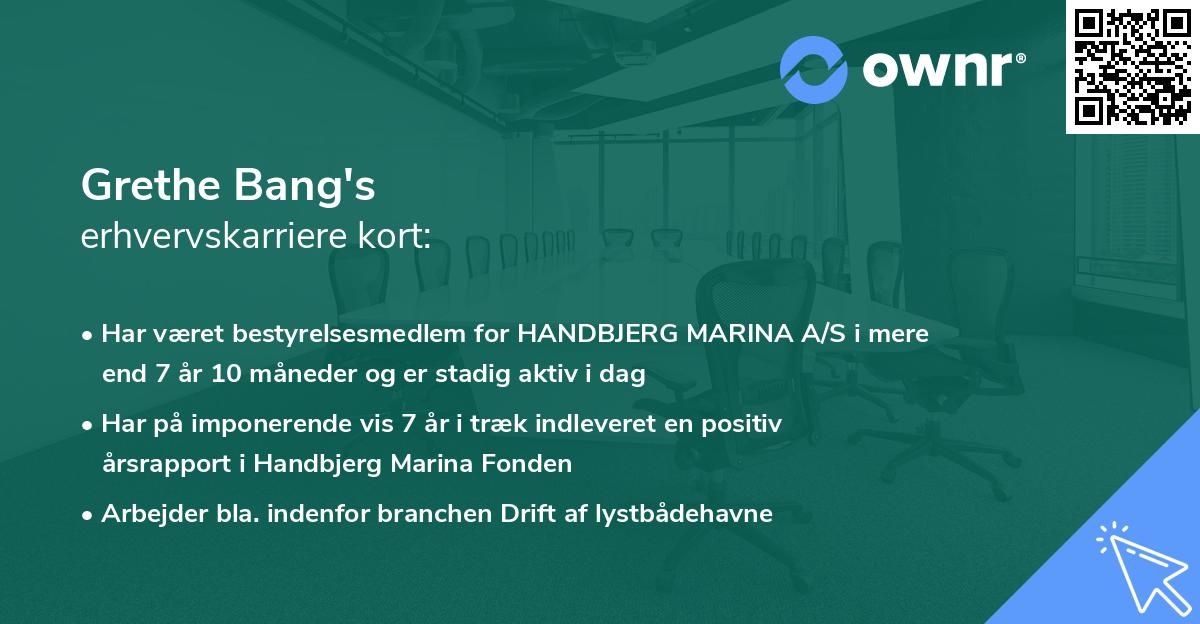 ownr®

Grethe Bang's
erhvervskarriere kort:

• Har været bestyrelsesmedlem for HANDBJERG MARINA A/S i mere end 7 år 10 måneder og er stadig aktiv i dag

• Har på imponerende vis 7 år i træk indleveret en positiv årsrapport i Handbjerg Marina Fonden

• Arbejder bla. indenfor branchen Drift af lystbådehavne